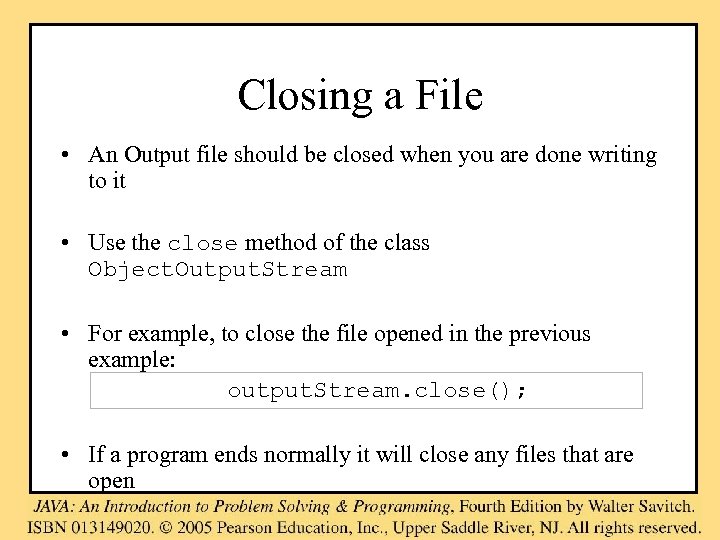 Closing a File

• An Output file should be closed when you are done writing to it

• Use the close method of the class ObjectOutputStream

• For example, to close the file opened in the previous example:

outputStream.close();

• If a program ends normally it will close any files that are open

JAVA: An Introduction to Problem Solving & Programming, Fourth Edition by Walter Savitch. ISBN 013149020. © 2005 Pearson Education, Inc., Upper Saddle River, NJ. All rights reserved.